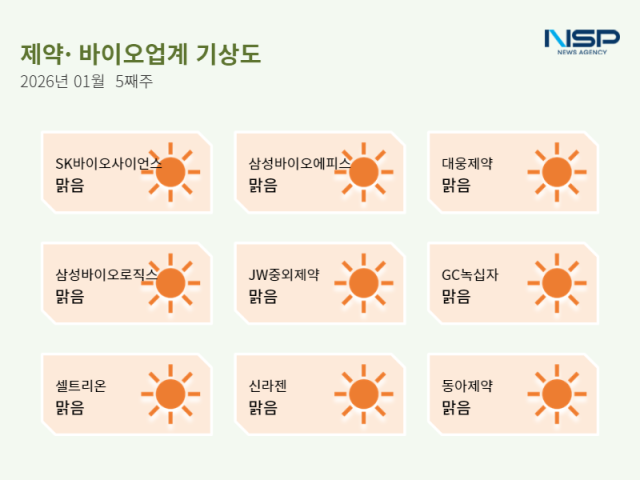 제약· 바이오업계 기상도
2026년 01월 5째주

NSP
NEWS AGENCY

SK바이오사이언스
맑음

삼성바이오에피스
맑음

대웅제약
맑음

삼성바이오로직스
맑음

JW중외제약
맑음

GC녹십자
맑음

셀트리온
맑음

신라젠
맑음

동아제약
맑음